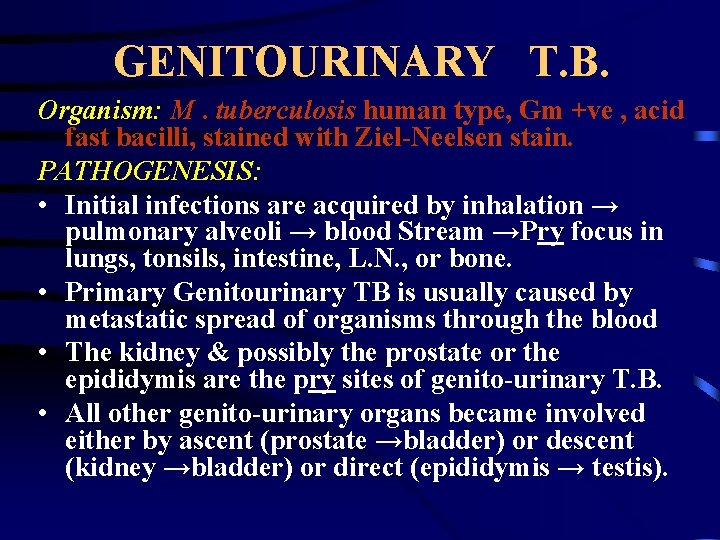 GENITOURINARY T.B.

Organism: M . tuberculosis human type, Gm +ve , acid fast bacilli, stained with Ziel-Neelsen stain.

PATHOGENESIS:

• Initial infections are acquired by inhalation → pulmonary alveoli → blood Stream →Pry focus in lungs, tonsils, intestine, L.N., or bone.
• Primary Genitourinary TB is usually caused by metastatic spread of organisms through the blood
• The kidney & possibly the prostate or the epididymis are the pry sites of genito-urinary T.B.
• All other genito-urinary organs became involved either by ascent (prostate →bladder) or descent (kidney →bladder) or direct (epididymis → testis).